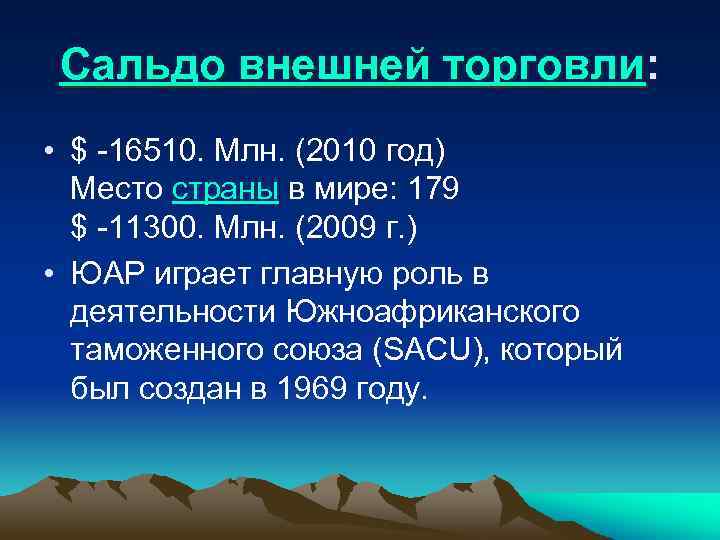 Сальдо внешней торговли:

• \$ -16510. Млн. (2010 год)
Место страны в мире: 179
\$ -11300. Млн. (2009 г.)

• ЮАР играет главную роль в деятельности Южноафриканского таможенного союза (SACU), который был создан в 1969 году.